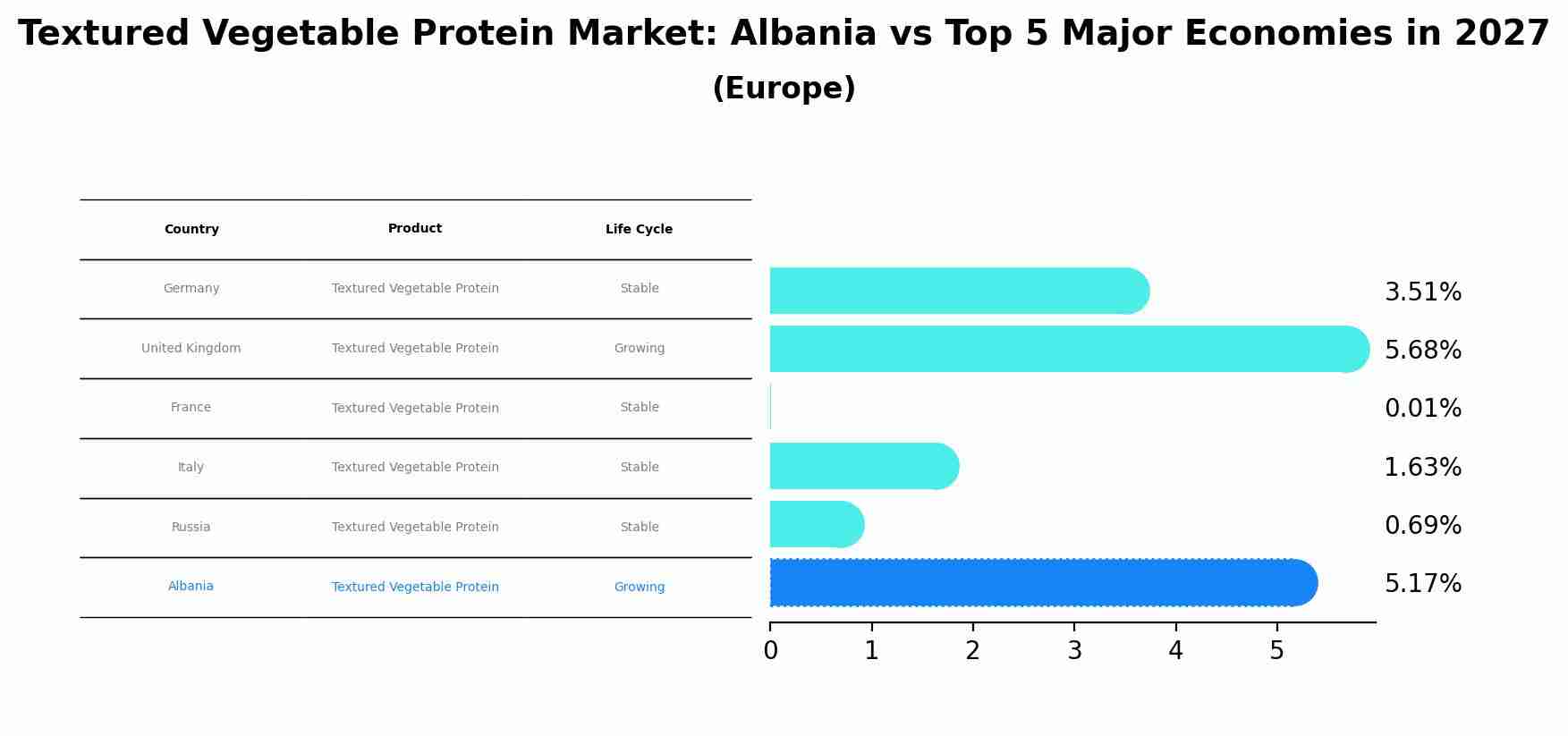 Textured Vegetable Protein Market: Albania vs Top 5 Major Economies in 2027
(Europe)

| Country | Product | Life Cycle |
|---|---|---|
| Germany | Textured Vegetable Protein | Stable |
| United Kingdom | Textured Vegetable Protein | Growing |
| France | Textured Vegetable Protein | Stable |
| Italy | Textured Vegetable Protein | Stable |
| Russia | Textured Vegetable Protein | Stable |
| Albania | Textured Vegetable Protein | Growing |

3.51%
5.68%
0.01%
1.63%
0.69%
5.17%

0 1 2 3 4 5